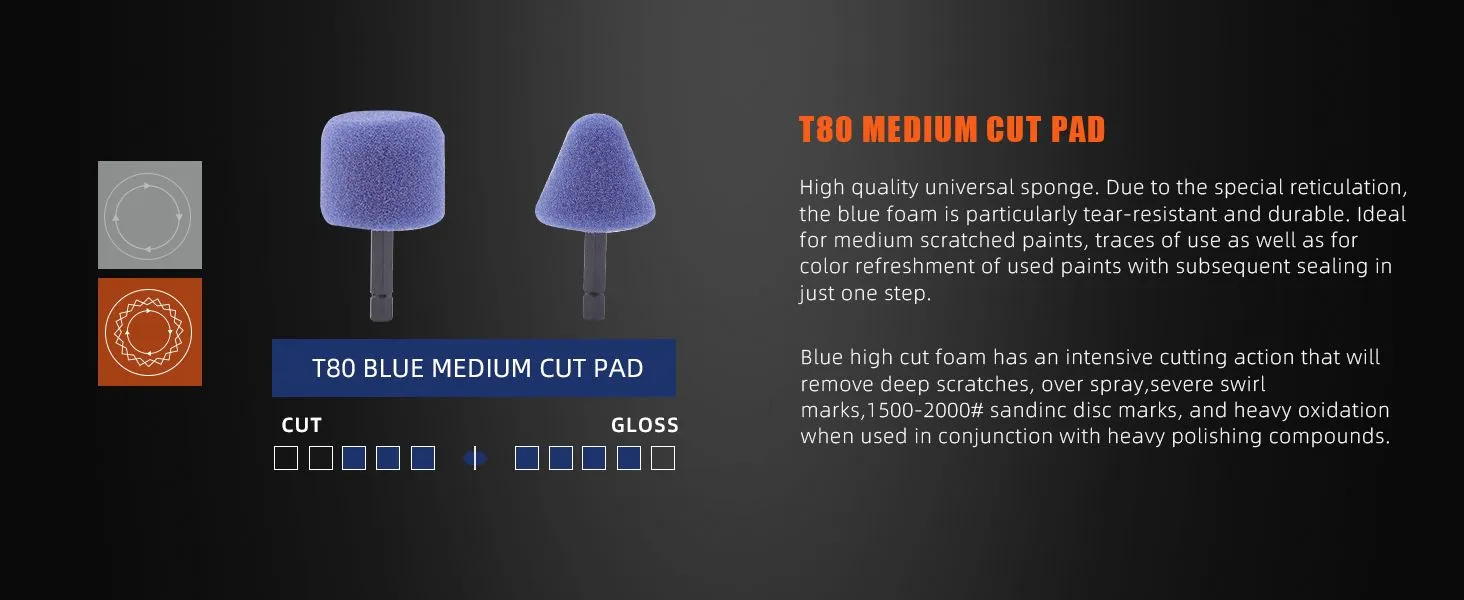 T80 BLUE MEDIUM CUT PAD

CUT

GLOSS

T80 MEDIUM CUT PAD

High quality universal sponge. Due to the special reticulation, the blue foam is particularly tear-resistant and durable. Ideal for medium scratched paints, traces of use as well as for color refreshment of used paints with subsequent sealing in just one step.

Blue high cut foam has an intensive cutting action that will remove deep scratches, over spray,severe swirl marks,1500-2000# sandinc disc marks, and heavy oxidation when used in conjunction with heavy polishing compounds.